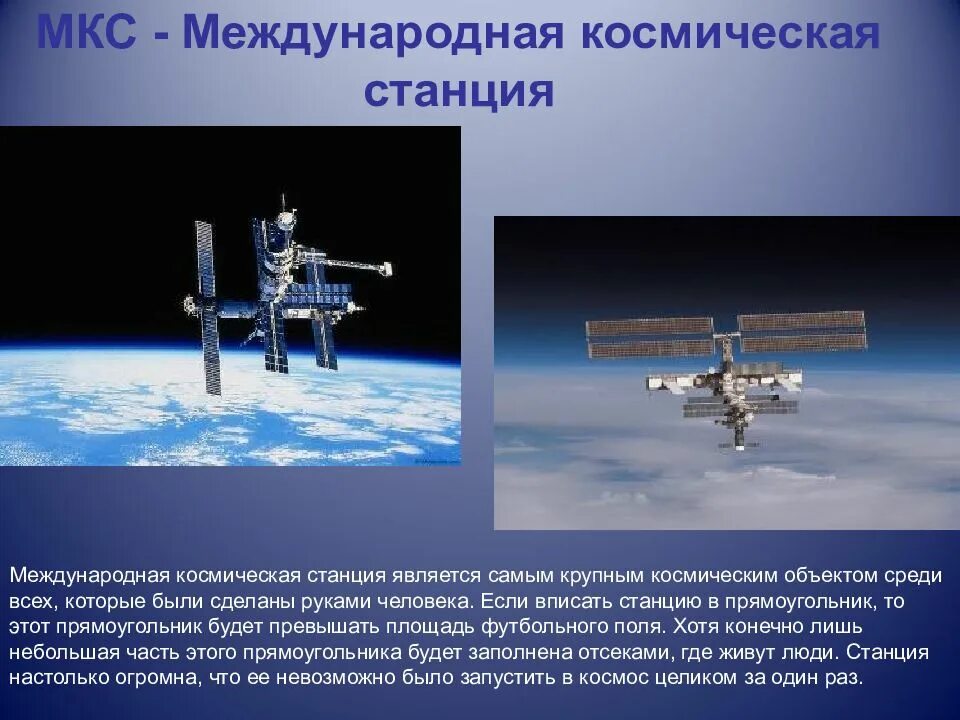 МКС - Международная космическая станция

Международная космическая станция является самым крупным космическим объектом среди всех, которые были сделаны руками человека. Если вписать станцию в прямоугольник, то этот прямоугольник будет превышать площадь футбольного поля. Хотя конечно лишь небольшая часть этого прямоугольника будет заполнена отсеками, где живут люди. Станция настолько огромна, что ее невозможно было запустить в космос целиком за один раз.